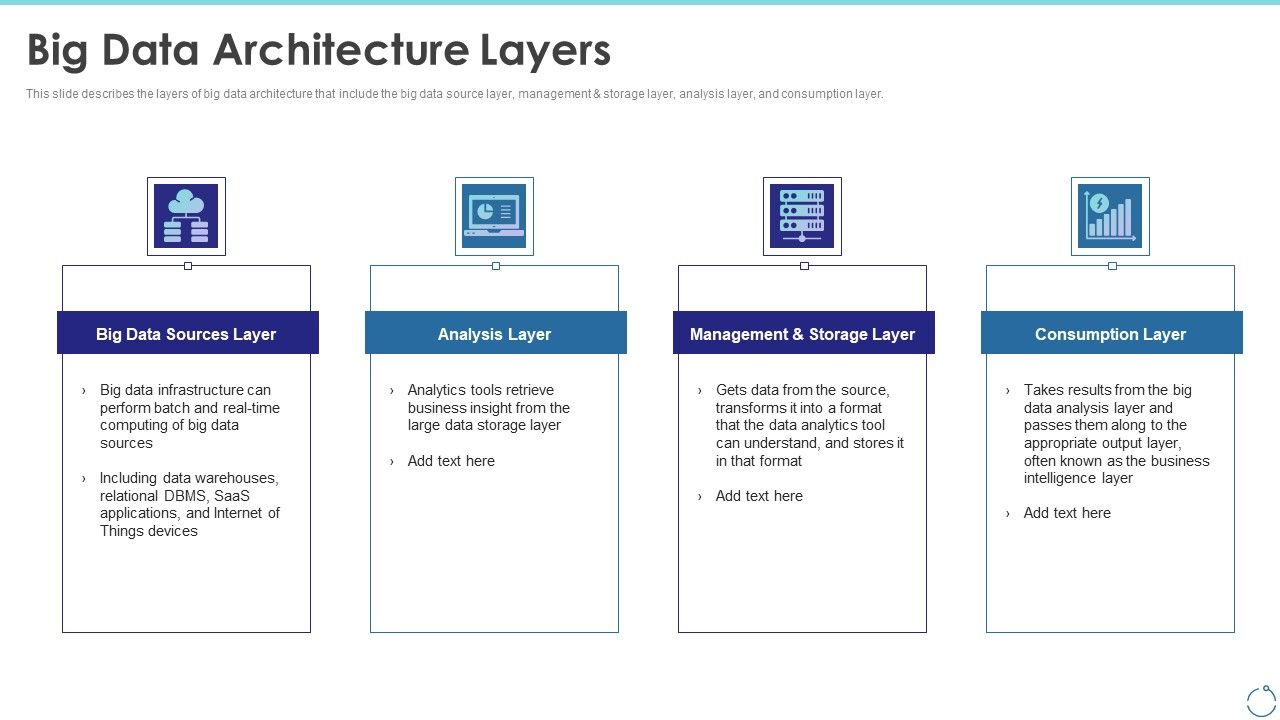 Big Data Architecture Layers

This slide describes the layers of big data architecture that include the big data source layer, management & storage layer, analysis layer, and consumption layer.

Big Data Sources Layer

› Big data infrastructure can perform batch and real-time computing of big data sources

› Including data warehouses, relational DBMS, SaaS applications, and Internet of Things devices

Analysis Layer

› Analytics tools retrieve business insight from the large data storage layer

› Add text here

Management & Storage Layer

› Gets data from the source, transforms it into a format that the data analytics tool can understand, and stores it in that format

› Add text here

Consumption Layer

› Takes results from the big data analysis layer and passes them along to the appropriate output layer, often known as the business intelligence layer

› Add text here